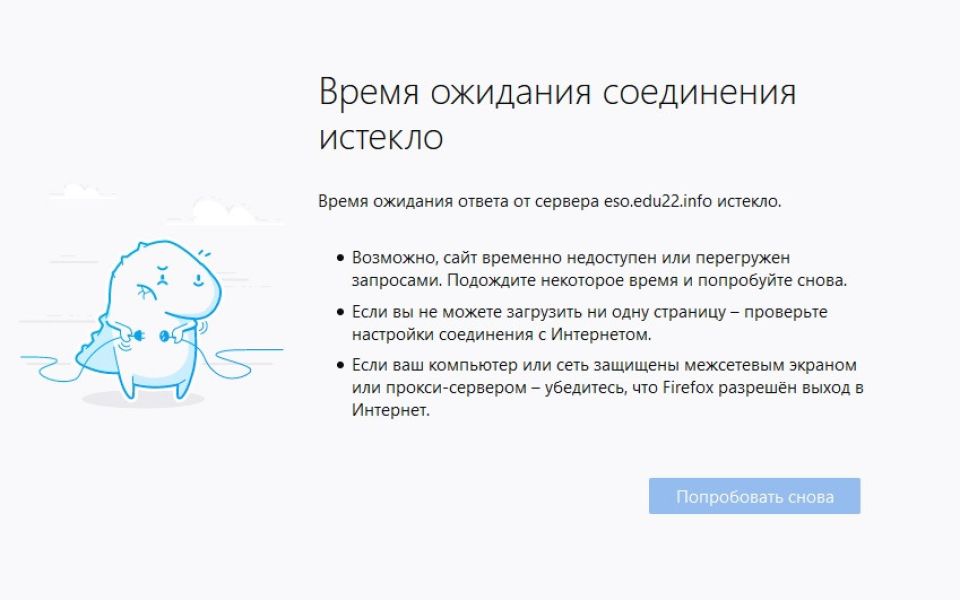 Время ожидания соединения истекло

Время ожидания ответа от сервера eso.edu22.info истекло.

• Возможно, сайт временно недоступен или перегружен запросами. Подождите некоторое время и попробуйте снова.
• Если вы не можете загрузить ни одну страницу – проверьте настройки соединения с Интернетом.
• Если ваш компьютер или сеть защищены межсетевым экраном или прокси-сервером – убедитесь, что Firefox разрешён выход в Интернет.

Попробовать снова